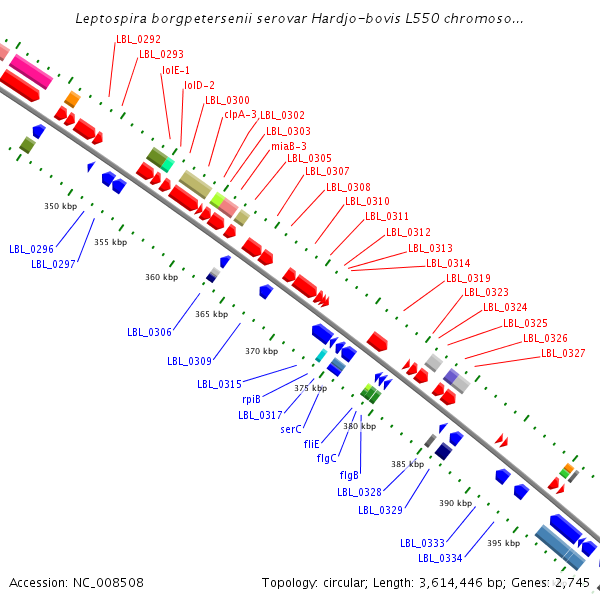 Leptospira borgpetersenii serovar Hardjo-bovis L550 chromoso...

LBL_0292
LBL_0293
lolE-1
lolD-2
LBL_0300
clpA-3
LBL_0302
LBL_0303
miaB-3
LBL_0305
LBL_0307
LBL_0308
LBL_0310
LBL_0311
LBL_0312
LBL_0313
LBL_0314
LBL_0319
LBL_0323
LBL_0324
LBL_0325
LBL_0326
LBL_0327

350 kbp
355 kbp
360 kbp
365 kbp
370 kbp
375 kbp
380 kbp
385 kbp
390 kbp
395 kbp

LBL_0296
LBL_0297
LBL_0306
LBL_0309
LBL_0315
rpiB
LBL_0317
serC
fliE
flgC
flgB
LBL_0328
LBL_0329
LBL_0333
LBL_0334

Accession: NC_008508
Topology: circular; Length: 3,614,446 bp; Genes: 2,745